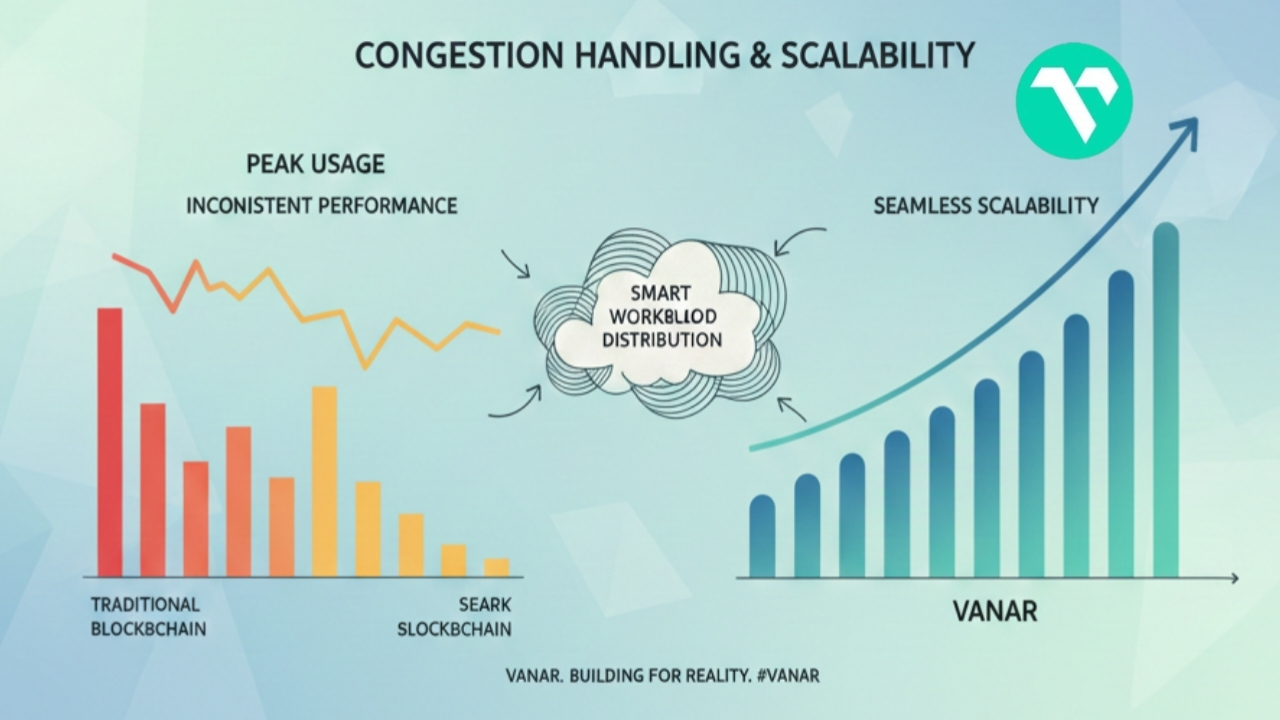 CONGESTION HANDLING & SCALABILITY

PEAK USAGE

INCONISTENT PERFORMANCE

SMART WORKBLLOD DISTRIBUTION

SEAMLESS SCALABILITY

TRADITIONAL BLOCKBCHAIN

SEARK SLOCKBCHAIN

VANAR

VANAR. BUILDING FOR REALITY. #VANAR